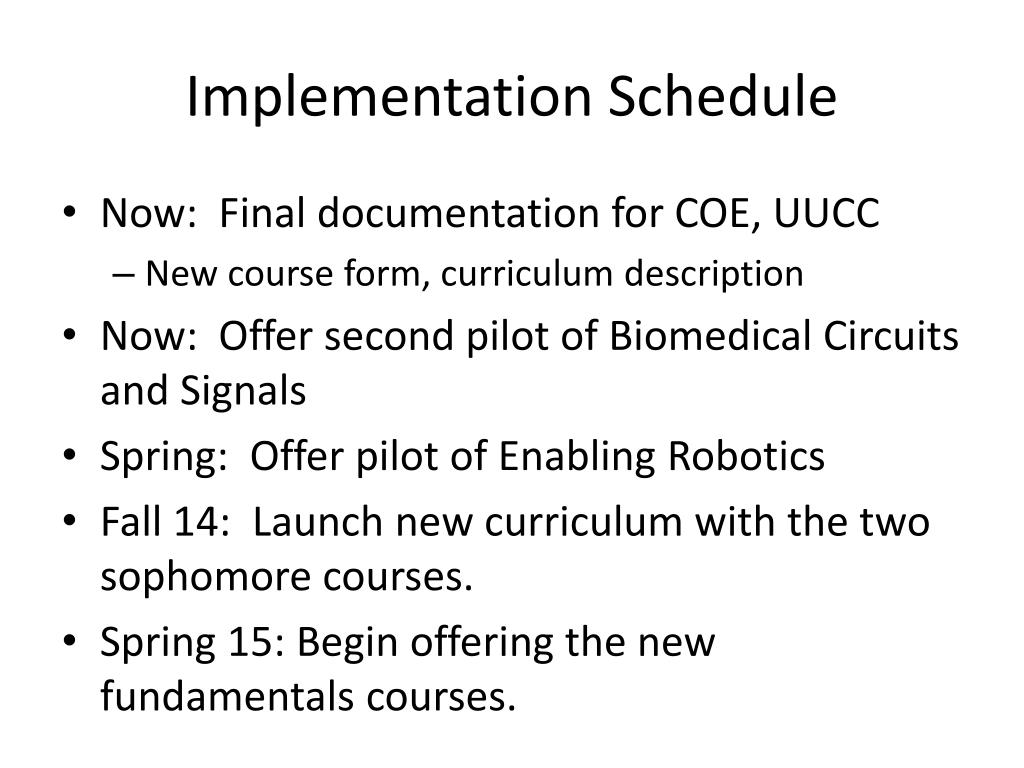 Implementation Schedule

• Now: Final documentation for COE, UUCC
– New course form, curriculum description
• Now: Offer second pilot of Biomedical Circuits and Signals
• Spring: Offer pilot of Enabling Robotics
• Fall 14: Launch new curriculum with the two sophomore courses.
• Spring 15: Begin offering the new fundamentals courses.